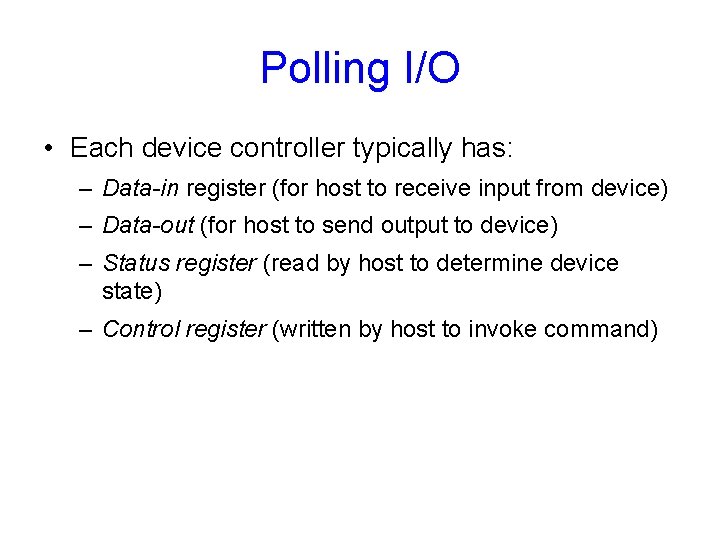 Polling I/O

• Each device controller typically has:
– Data-in register (for host to receive input from device)
– Data-out (for host to send output to device)
– Status register (read by host to determine device state)
– Control register (written by host to invoke command)